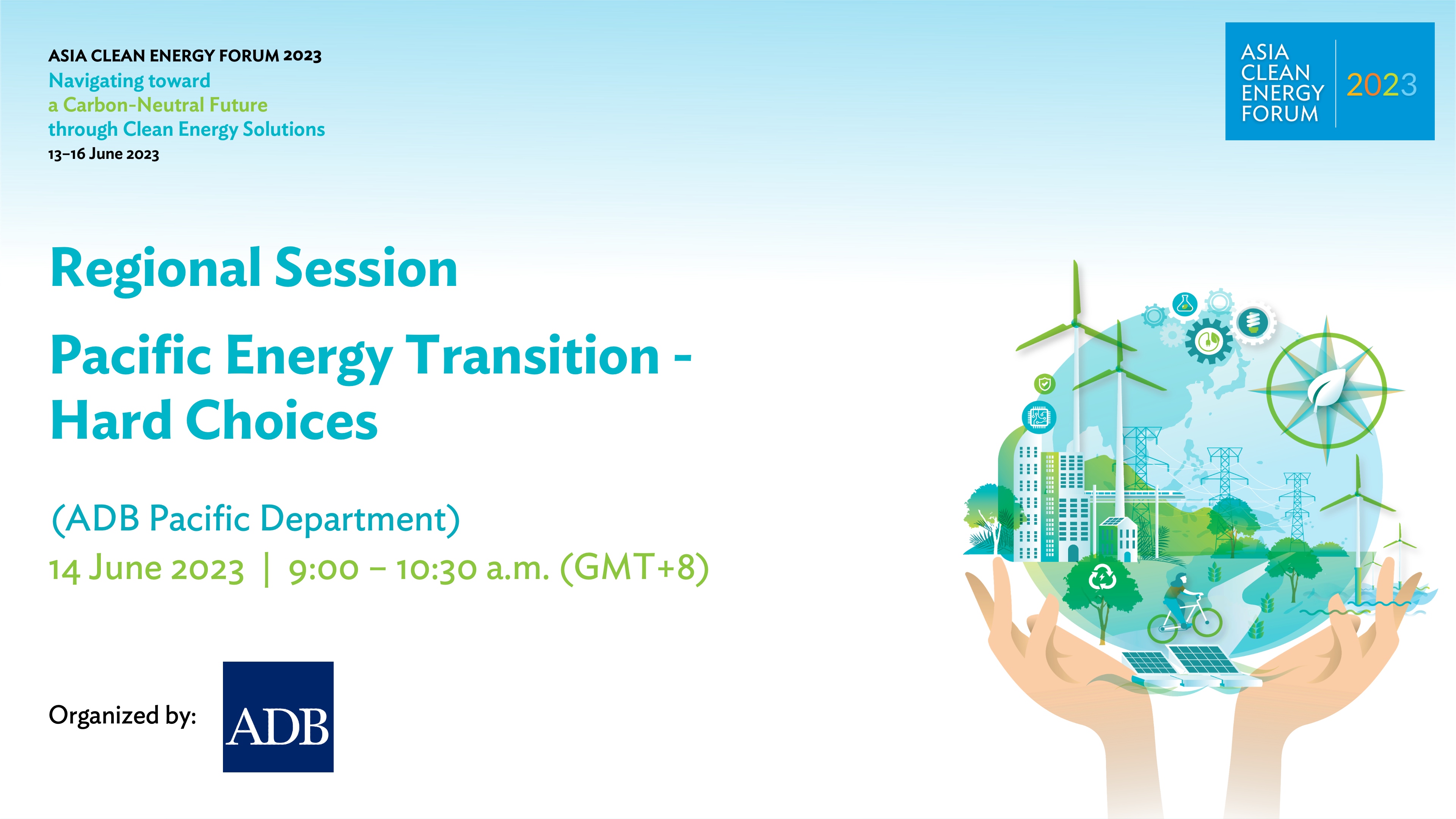 ASIA CLEAN ENERGY FORUM 2023
Navigating toward
a Carbon-Neutral Future
through Clean Energy Solutions
13–16 June 2023

ASIA CLEAN ENERGY FORUM 2023

Regional Session

Pacific Energy Transition - Hard Choices

(ADB Pacific Department)
14 June 2023 | 9:00 – 10:30 a.m. (GMT+8)

Organized by: ADB